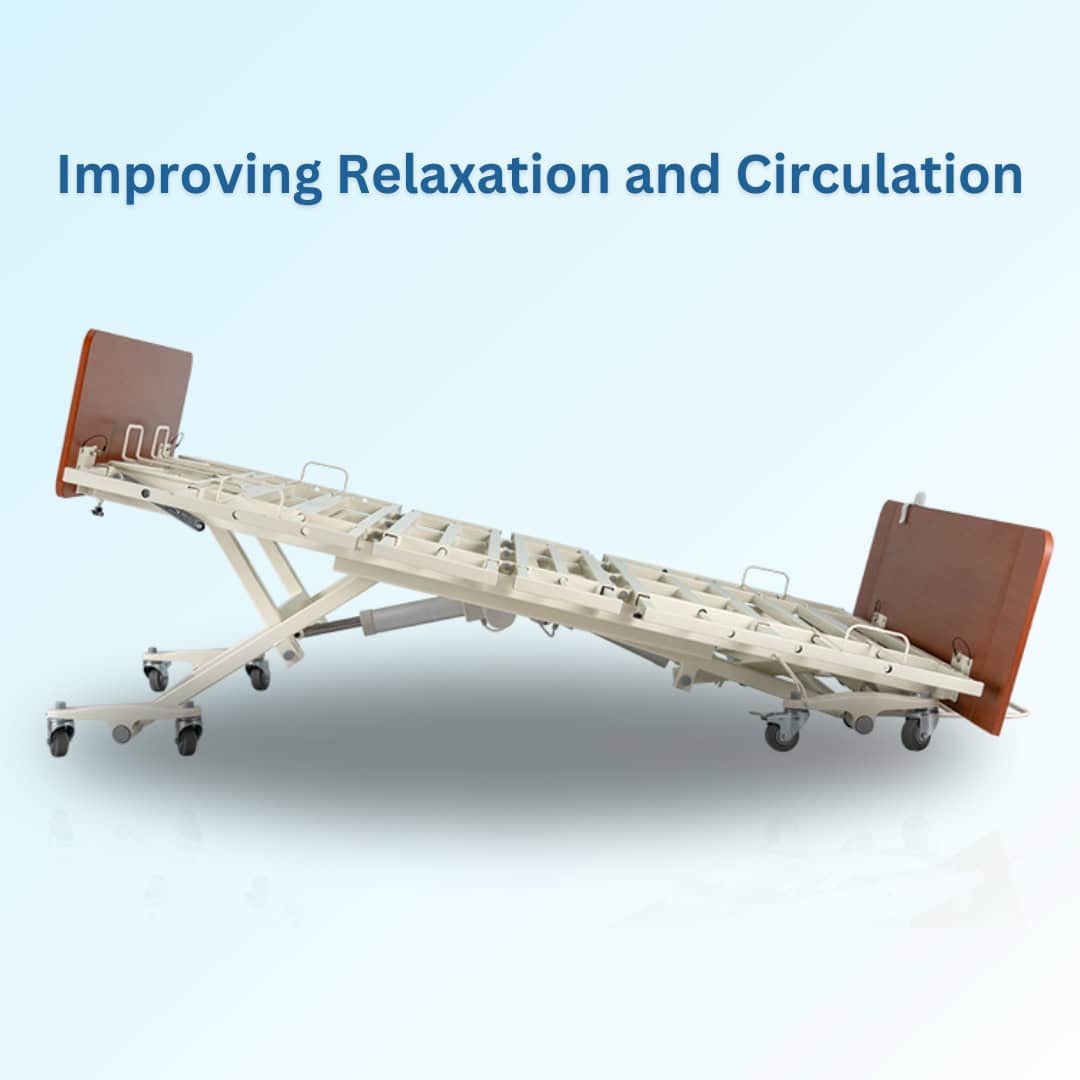 Improving Relaxation and Circulation